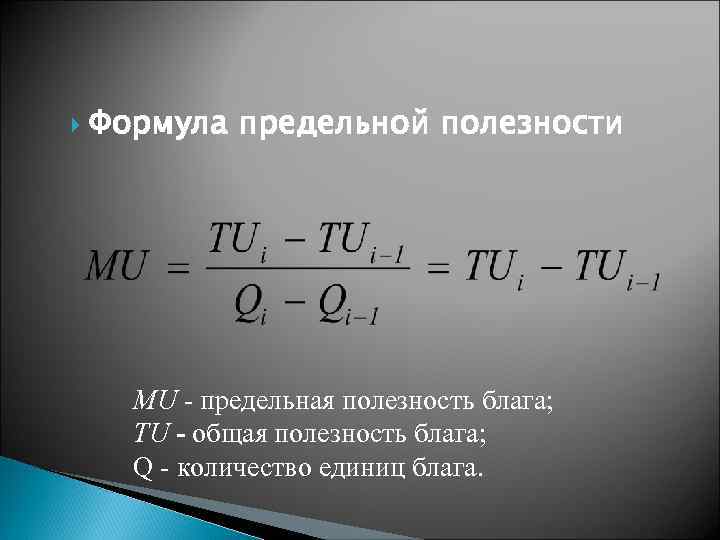 Формула предельной полезности

$MU = \frac{TU_i - TU_{i-1}}{Q_i - Q_{i-1}} = TU_i - TU_{i-1}$

$MU$ - предельная полезность блага;
$TU$ - общая полезность блага;
Q - количество единиц блага.